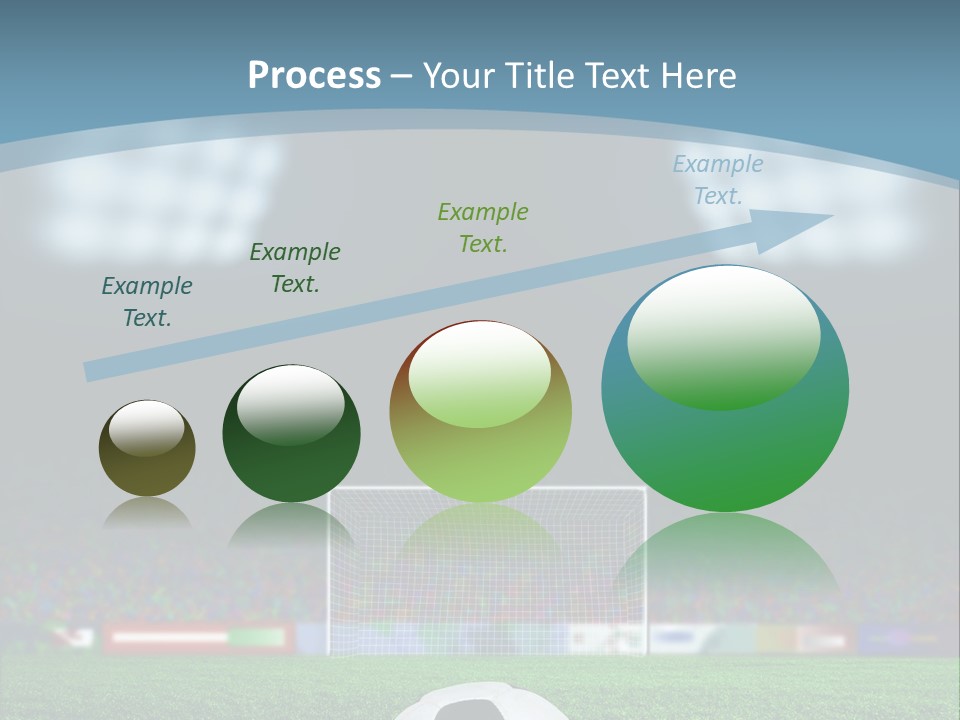 Process – Your Title Text Here

Example Text.

Example Text.

Example Text.

Example Text.